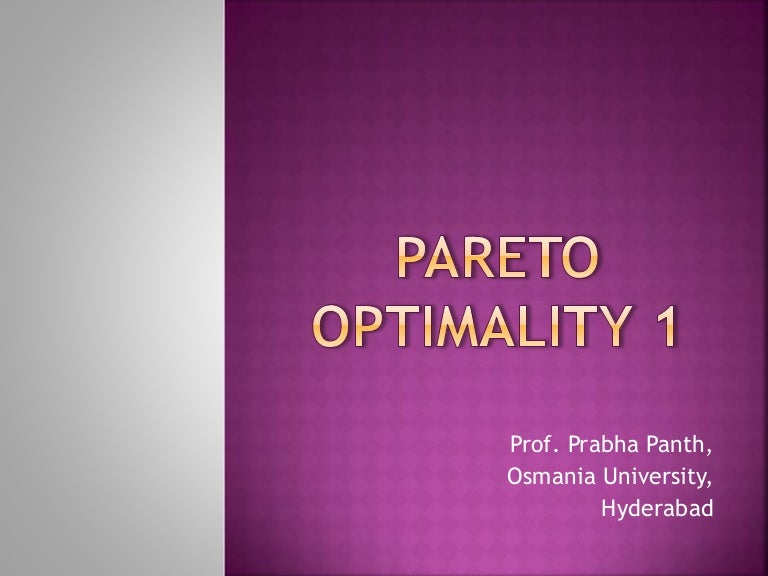 PARETO OPTIMALITY 1

Prof. Prabha Panth,
Osmania University,
Hyderabad